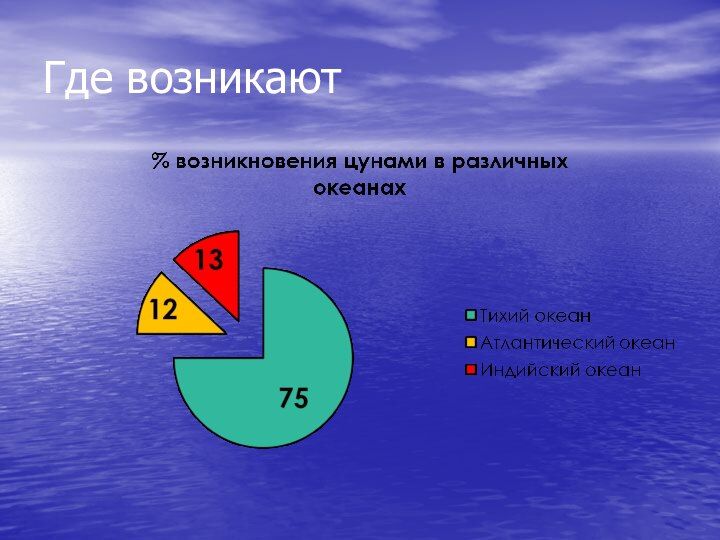 Где возникают

% возникновения цунами в различных океанах

13

12

75

Тихий океан
Атлантический океан
Индийский океан